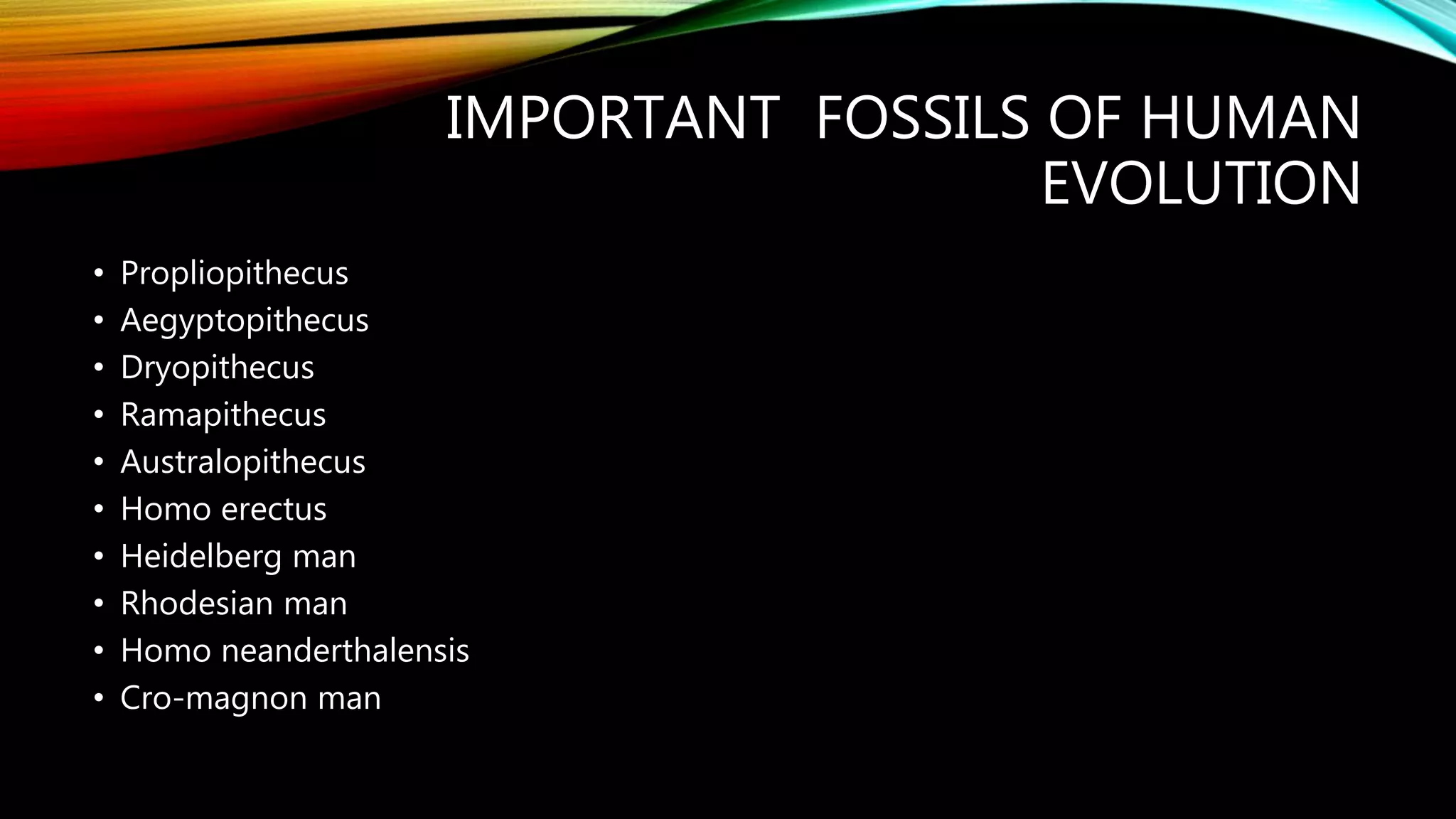 IMPORTANT FOSSILS OF HUMAN EVOLUTION

• Propliopithecus
• Aegyptopithecus
• Dryopithecus
• Ramapithecus
• Australopithecus
• Homo erectus
• Heidelberg man
• Rhodesian man
• Homo neanderthalensis
• Cro-magnon man